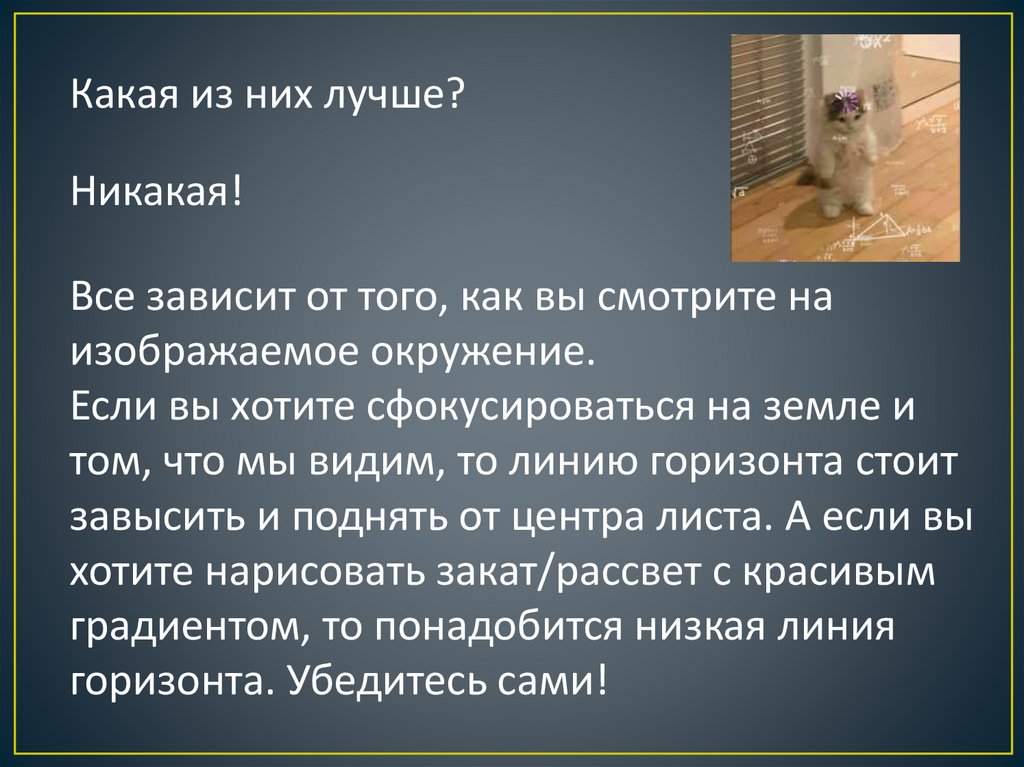 Какая из них лучше?

Никакая!

Все зависит от того, как вы смотрите на изображаемое окружение.
Если вы хотите сфокусироваться на земле и том, что мы видим, то линию горизонта стоит завысить и поднять от центра листа. А если вы хотите нарисовать закат/рассвет с красивым градиентом, то понадобится низкая линия горизонта. Убедитесь сами!